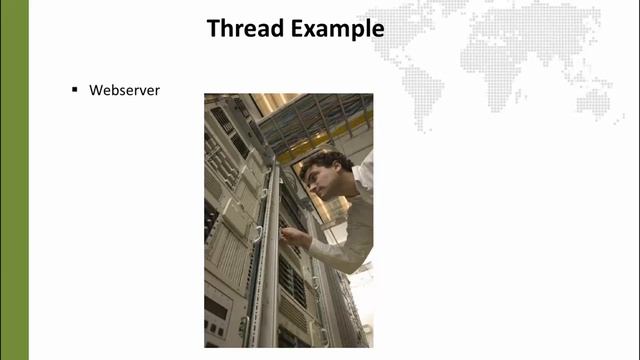 Thread Example

▪ Webserver